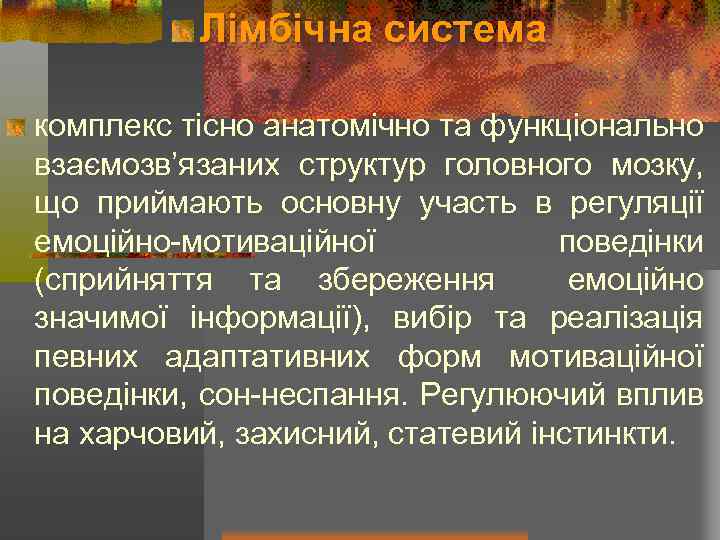 Лімбічна система

комплекс тісно анатомічно та функціонально взаємозв'язаних структур головного мозку, що приймають основну участь в регуляції емоційно-мотиваційної поведінки (сприйняття та збереження емоційно значимої інформації), вибір та реалізація певних адаптативних форм мотиваційної поведінки, сон-неспання. Регулюючий вплив на харчовий, захисний, статевий інстинкти.